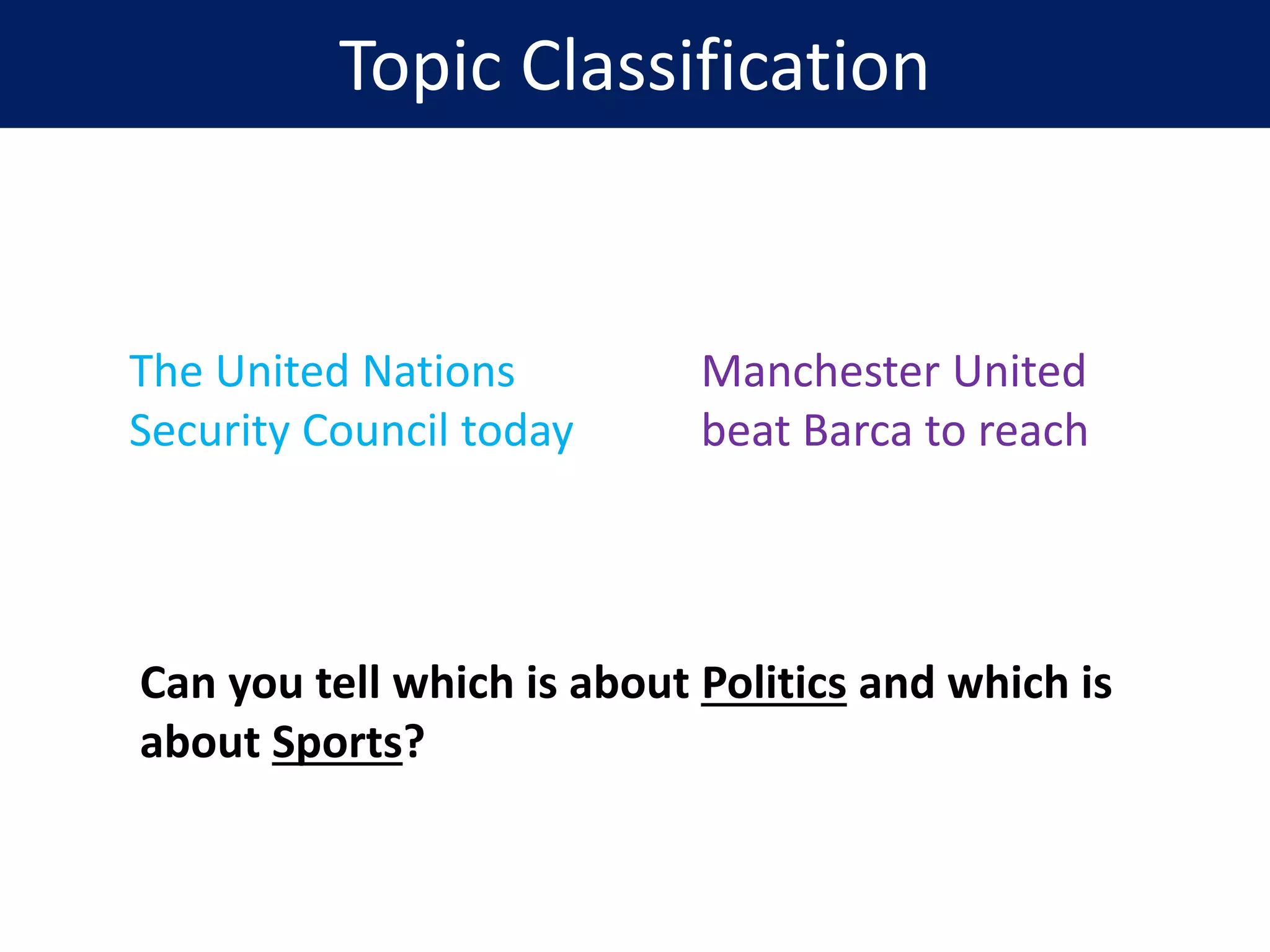 Topic Classification

The United Nations Security Council today

Manchester United beat Barca to reach

Can you tell which is about Politics and which is about Sports?